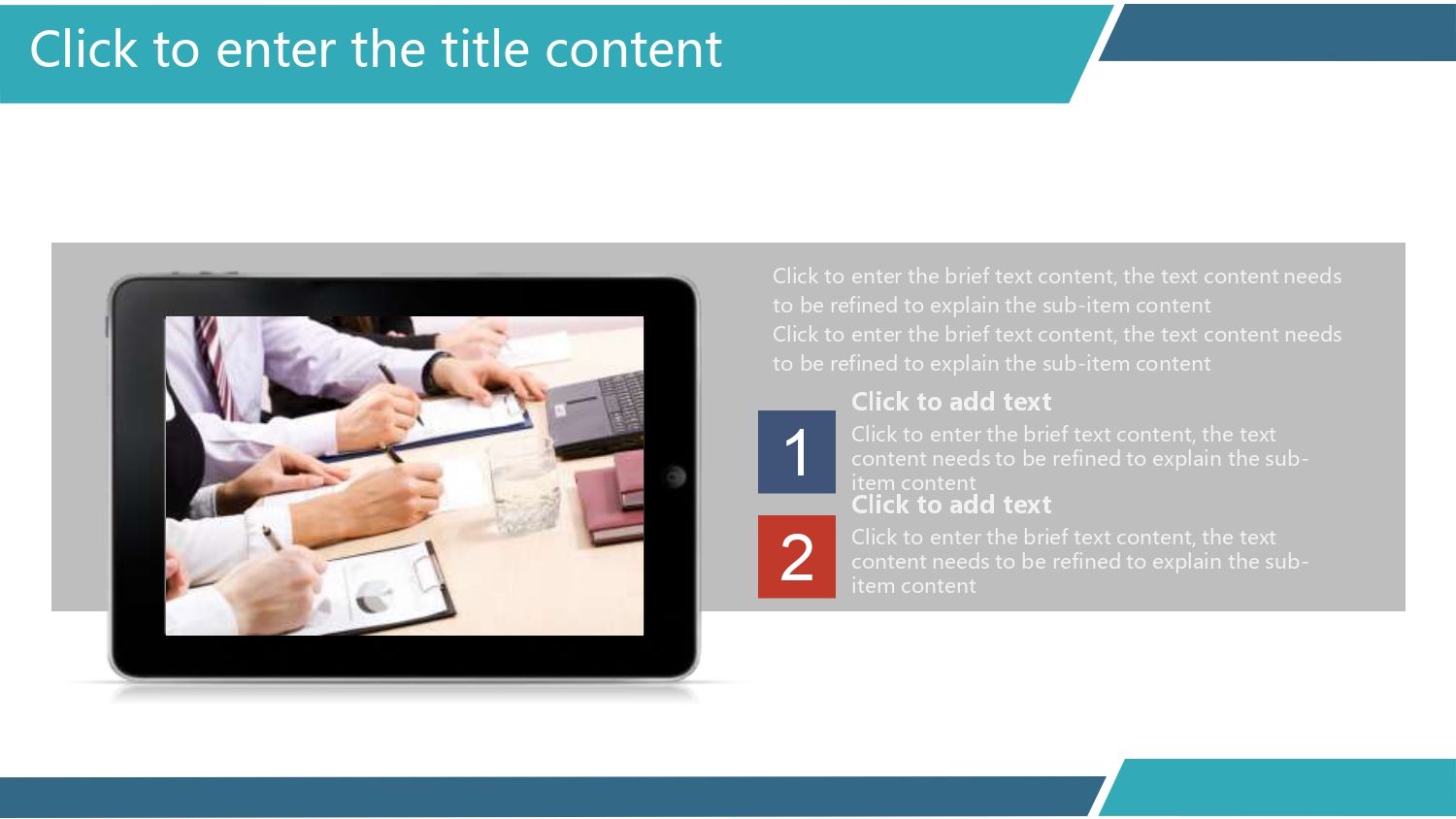 Click to enter the title content

Click to enter the brief text content, the text content needs to be refined to explain the sub-item content
Click to enter the brief text content, the text content needs to be refined to explain the sub-item content

1

Click to add text

Click to enter the brief text content, the text content needs to be refined to explain the sub-item content

2

Click to add text

Click to enter the brief text content, the text content needs to be refined to explain the sub-item content